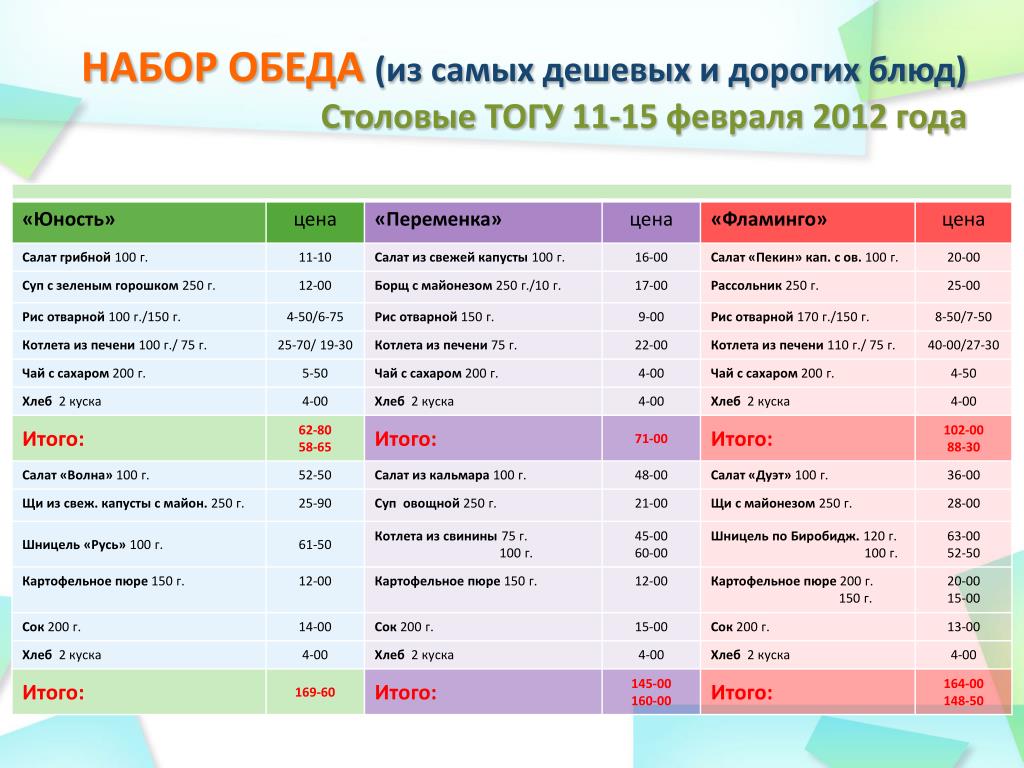 НАБОР ОБЕДА (из самых дешевых и дорогих блюд)
Столовые ТОГУ 11-15 февраля 2012 года

| «Юность» | цена | «Переменка» | цена | «Фламинго» | цена |
|---|---|---|---|---|---|
| Салат грибной 100 г. | 11-10 | Салат из свежей капусты 100 г. | 16-00 | Салат «Пекин» кап. с ов. 100 г. | 20-00 |
| Суп с зеленым горошком 250 г. | 12-00 | Борщ с майонезом 250 г./10 г. | 17-00 | Рассольник 250 г. | 25-00 |
| Рис отварной 100 г./150 г. | 4-50/6-75 | Рис отварной 150 г. | 9-00 | Рис отварной 170 г./150 г. | 8-50/7-50 |
| Котлета из печени 100 г./ 75 г. | 25-70/ 19-30 | Котлета из печени 75 г. | 22-00 | Котлета из печени 110 г./ 75 г. | 40-00/27-30 |
| Чай с сахаром 200 г. | 5-50 | Чай с сахаром 200 г. | 4-00 | Чай с сахаром 200 г. | 4-50 |
| Хлеб 2 куска | 4-00 | Хлеб 2 куска | 4-00 | Хлеб 2 куска | 4-00 |
| Итого: | 62-80 58-65 | Итого: | 71-00 | Итого: | 102-00 88-30 |
| Салат «Волна» 100 г. | 52-50 | Салат из кальмара 100 г. | 48-00 | Салат «Дуэт» 100 г. | 36-00 |
| Щи из свеж. капусты с майон. 250 г. | 25-90 | Суп овощной 250 г. | 21-00 | Щи с майонезом 250 г. | 28-00 |
| Шницель «Русь» 100 г. | 61-50 | Котлета из свинины 75 г. 100 г. | 45-00 60-00 | Шницель по Биробидж. 120 г. 100 г. | 63-00 52-50 |
| Картофельное пюре 150 г. | 12-00 | Картофельное пюре 150 г. | 12-00 | Картофельное пюре 200 г. 150 г. | 20-00 15-00 |
| Сок 200 г. | 14-00 | Сок 200 г. | 15-00 | Сок 200 г. | 13-00 |
| Хлеб 2 куска | 4-00 | Хлеб 2 куска | 4-00 | Хлеб 2 куска | 4-00 |
| Итого: | 169-60 | Итого: | 145-00 160-00 | Итого: | 164-00 148-50 |